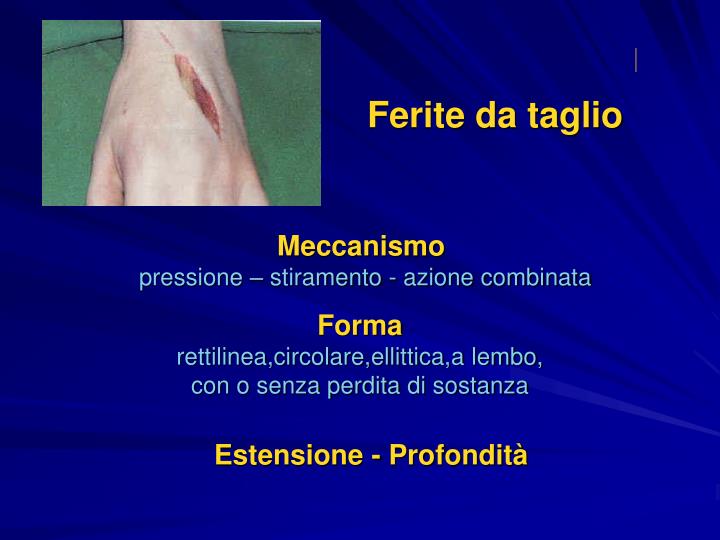 Ferite da taglio

Meccanismo
pressione – stiramento - azione combinata

Forma
rettilinea,circolare,ellittica,a lembo, con o senza perdita di sostanza

Estensione - Profondità